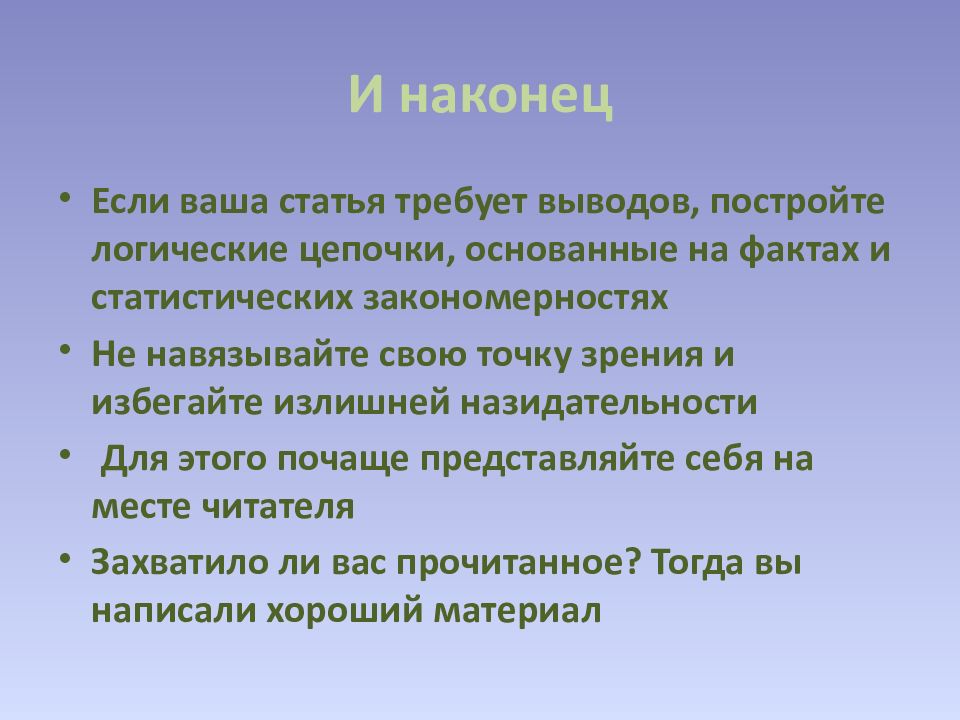 И наконец

• Если ваша статья требует выводов, постройте логические цепочки, основанные на фактах и статистических закономерностях

• Не навязывайте свою точку зрения и избегайте излишней назидательности

• Для этого почаще представляйте себя на месте читателя

• Захватило ли вас прочитанное? Тогда вы написали хороший материал